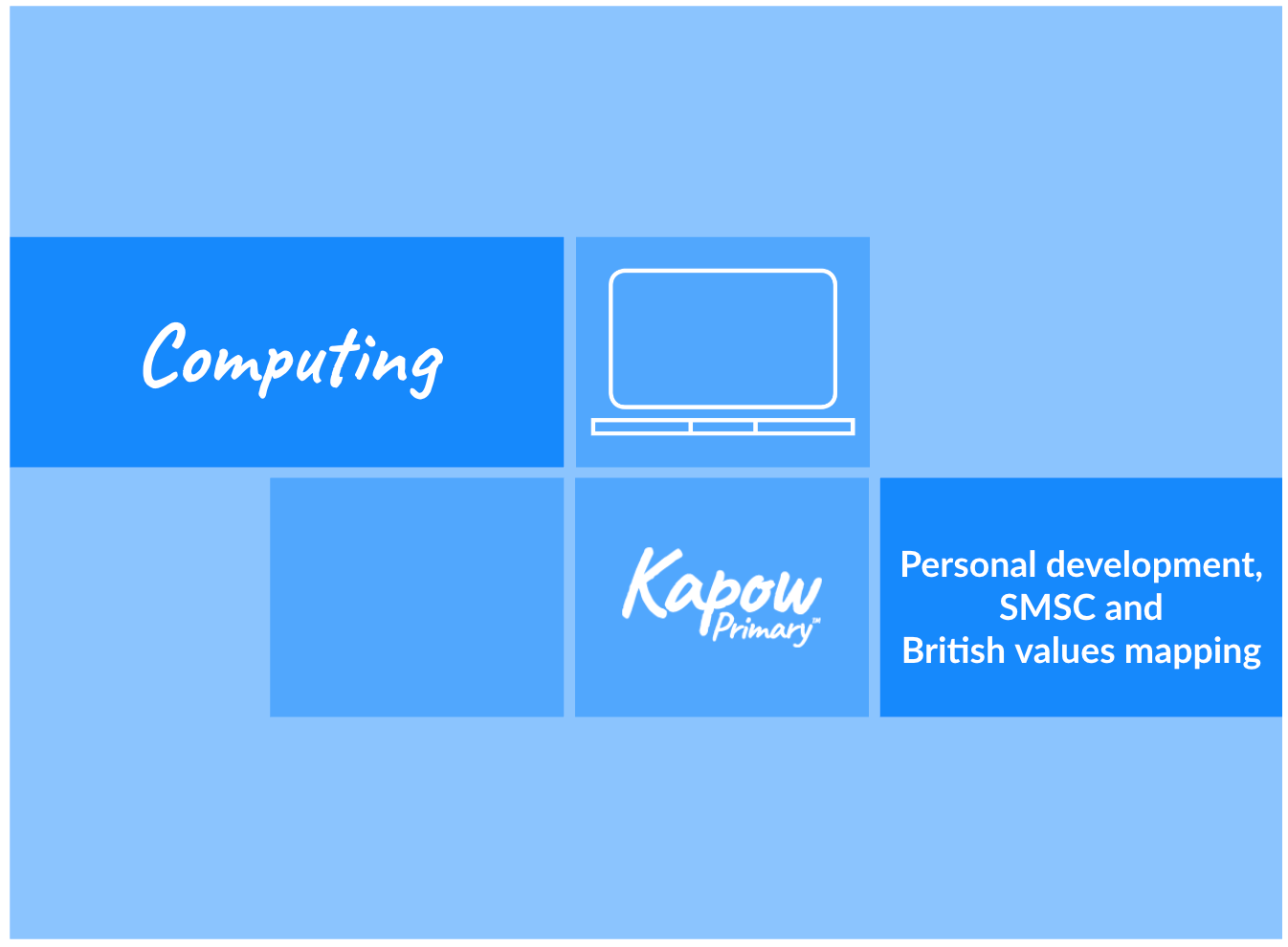 Computing

Kapow Primary™

Personal development, SMSC and British values mapping